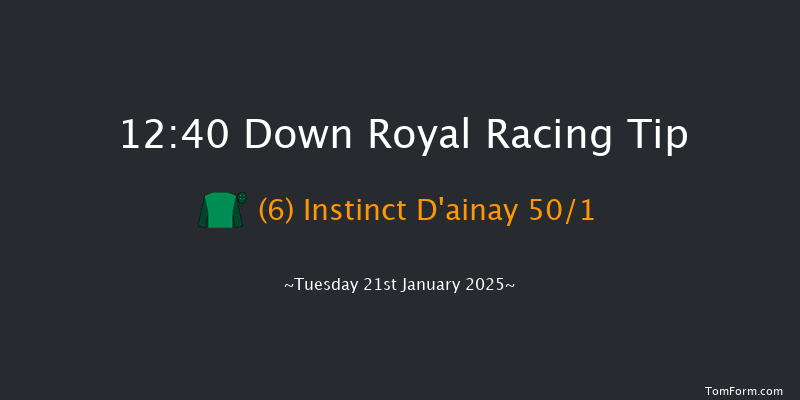 12:40 Down Royal Racing Tip

(6) Instinct D'ainay 50/1

~Tuesday 21st January 2025~

TomForm.com